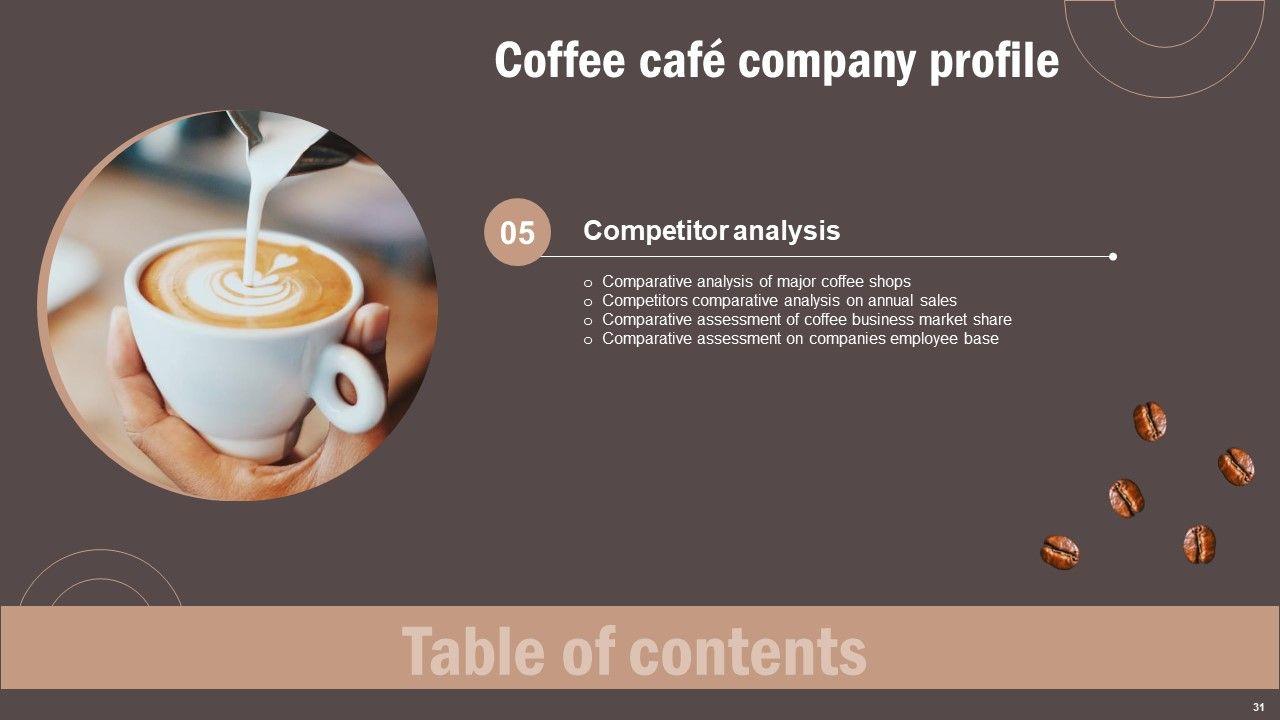 Coffee café company profile

05

Competitor analysis

o Comparative analysis of major coffee shops
o Competitors comparative analysis on annual sales
o Comparative assessment of coffee business market share
o Comparative assessment on companies employee base

Table of contents

31